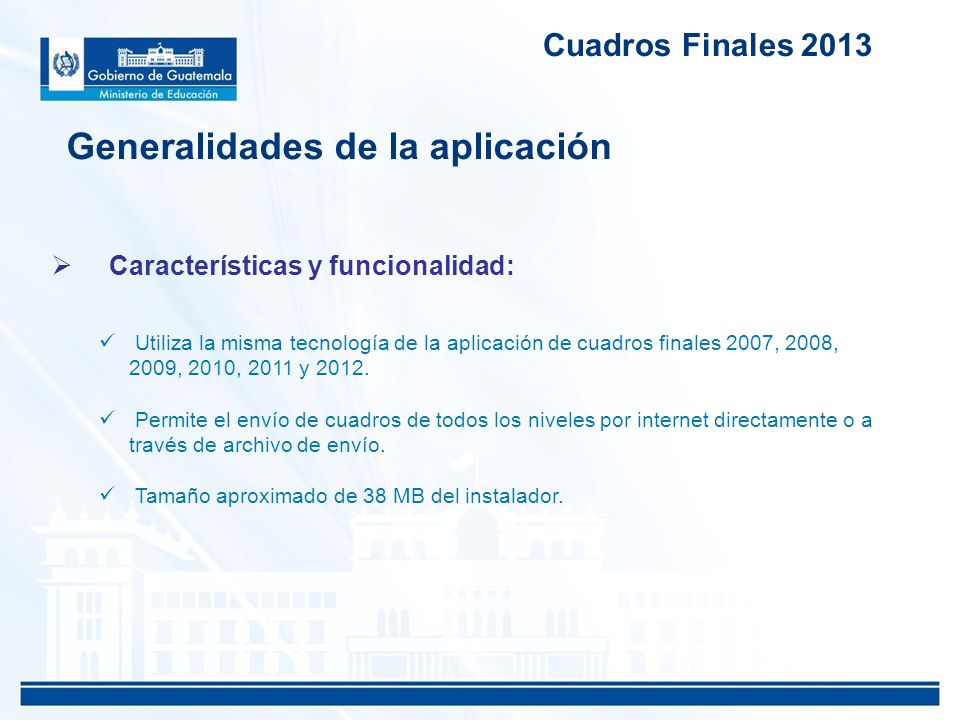 Gobierno de Guatemala
Ministerio de Educación

Cuadros Finales 2013

Generalidades de la aplicación

➢ Características y funcionalidad:

✓ Utiliza la misma tecnología de la aplicación de cuadros finales 2007, 2008, 2009, 2010, 2011 y 2012.

✓ Permite el envío de cuadros de todos los niveles por internet directamente o a través de archivo de envío.

✓ Tamaño aproximado de 38 MB del instalador.